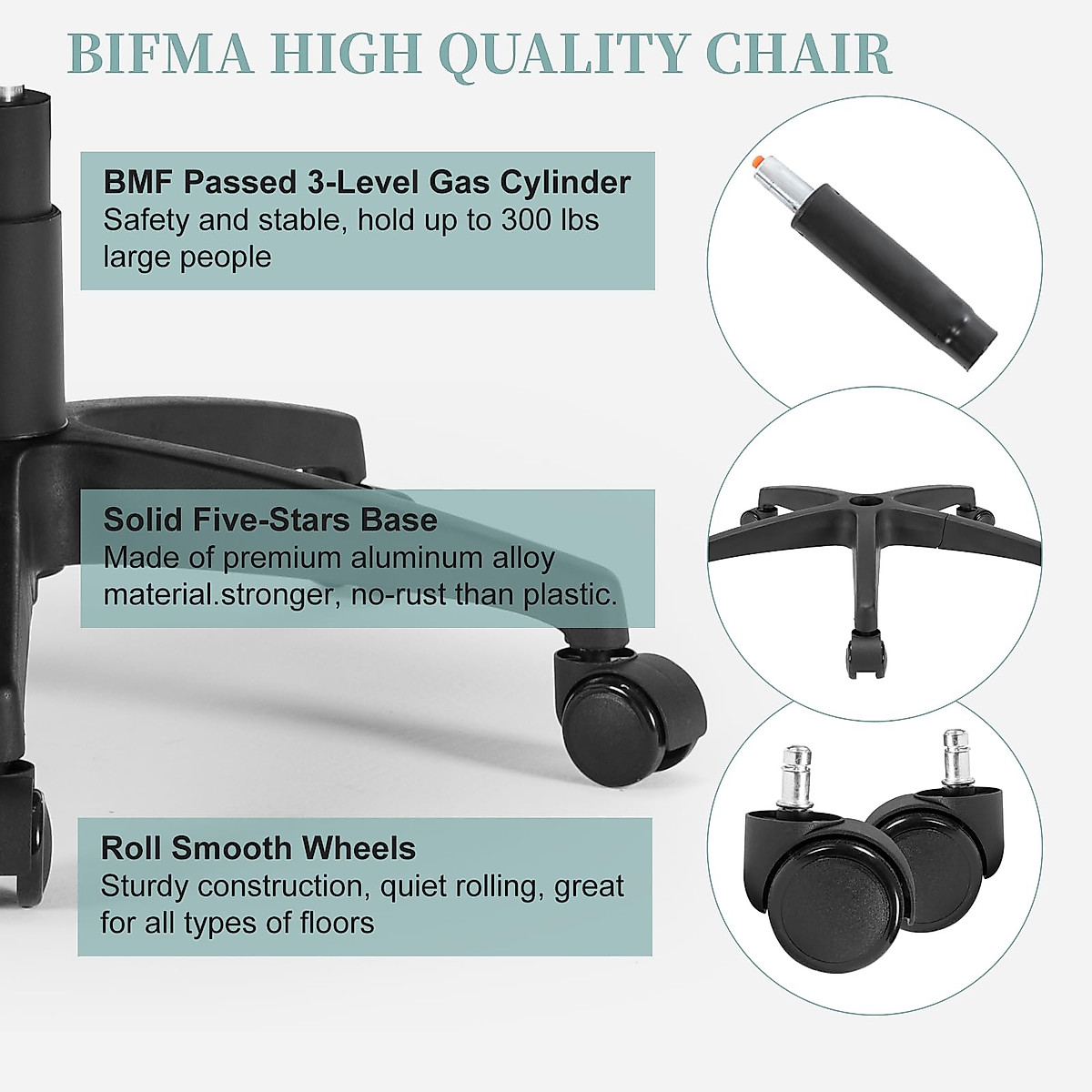 BIFMA HIGH QUALITY CHAIR

BMF Passed 3-Level Gas Cylinder
Safety and stable, hold up to 300 lbs large people

Solid Five-Stars Base
Made of premium aluminum alloy material.stronger, no-rust than plastic.

Roll Smooth Wheels
Sturdy construction, quiet rolling, great for all types of floors